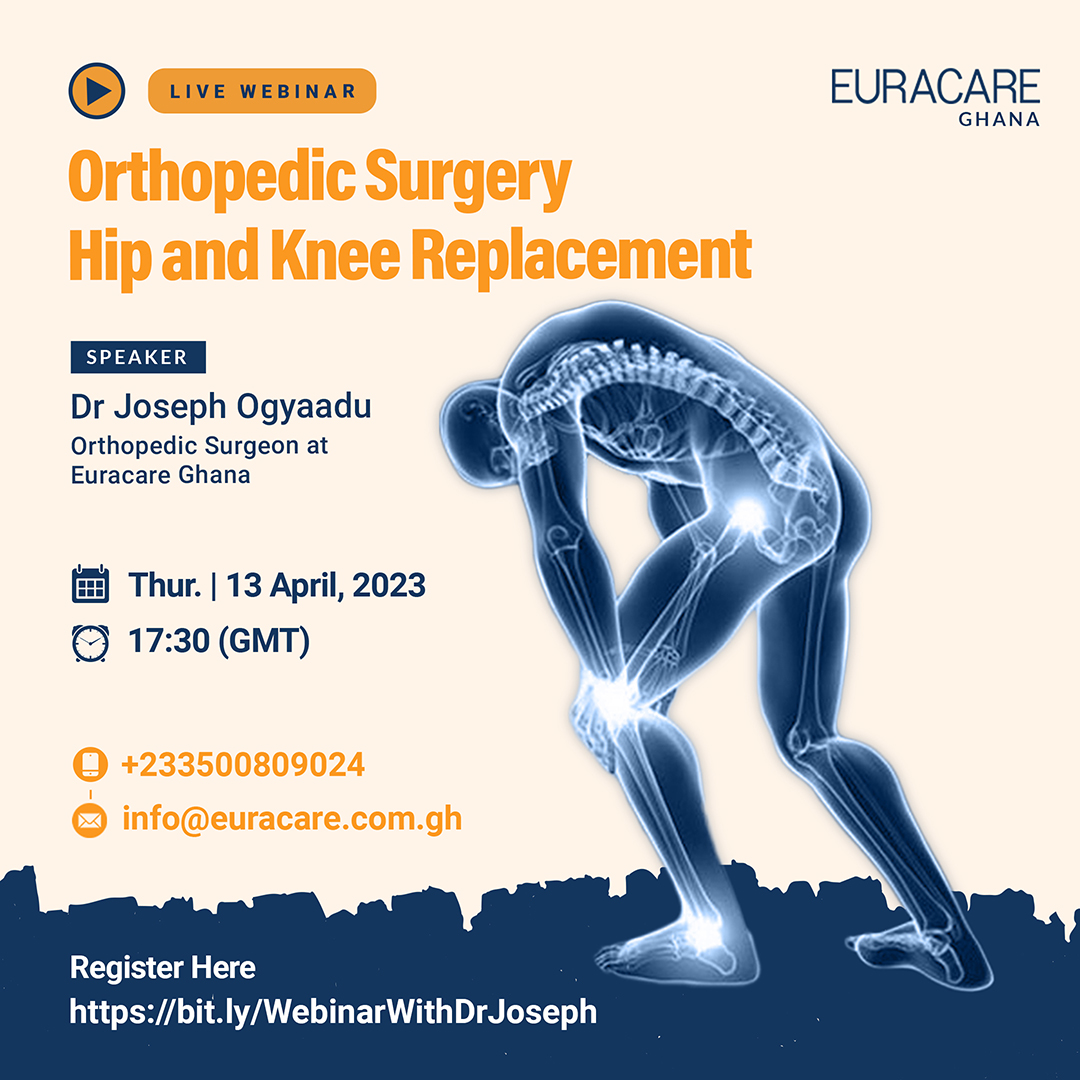 LIVE WEBINAR

EURACARE
GHANA

Orthopedic Surgery
Hip and Knee Replacement

SPEAKER

Dr Joseph Ogyaadu
Orthopedic Surgeon at Euracare Ghana

Thur. | 13 April, 2023

17:30 (GMT)

+233500809024

info@euracare.com.gh

Register Here
https://bit.ly/WebinarWithDrJoseph